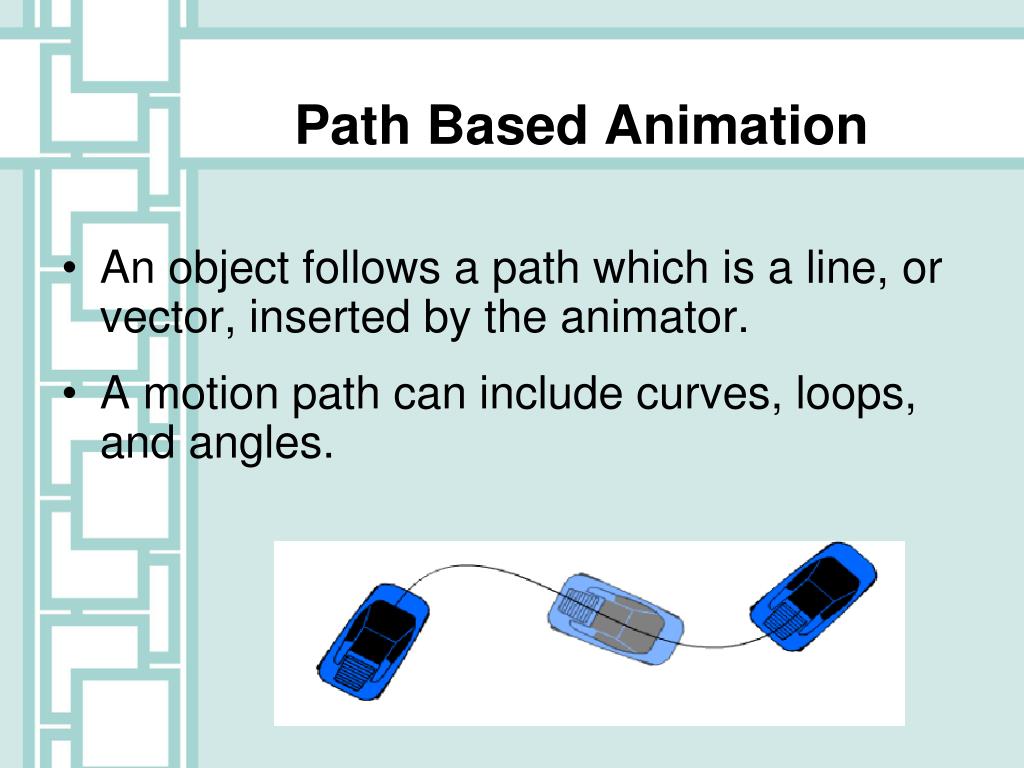 Path Based Animation

• An object follows a path which is a line, or vector, inserted by the animator.

• A motion path can include curves, loops, and angles.